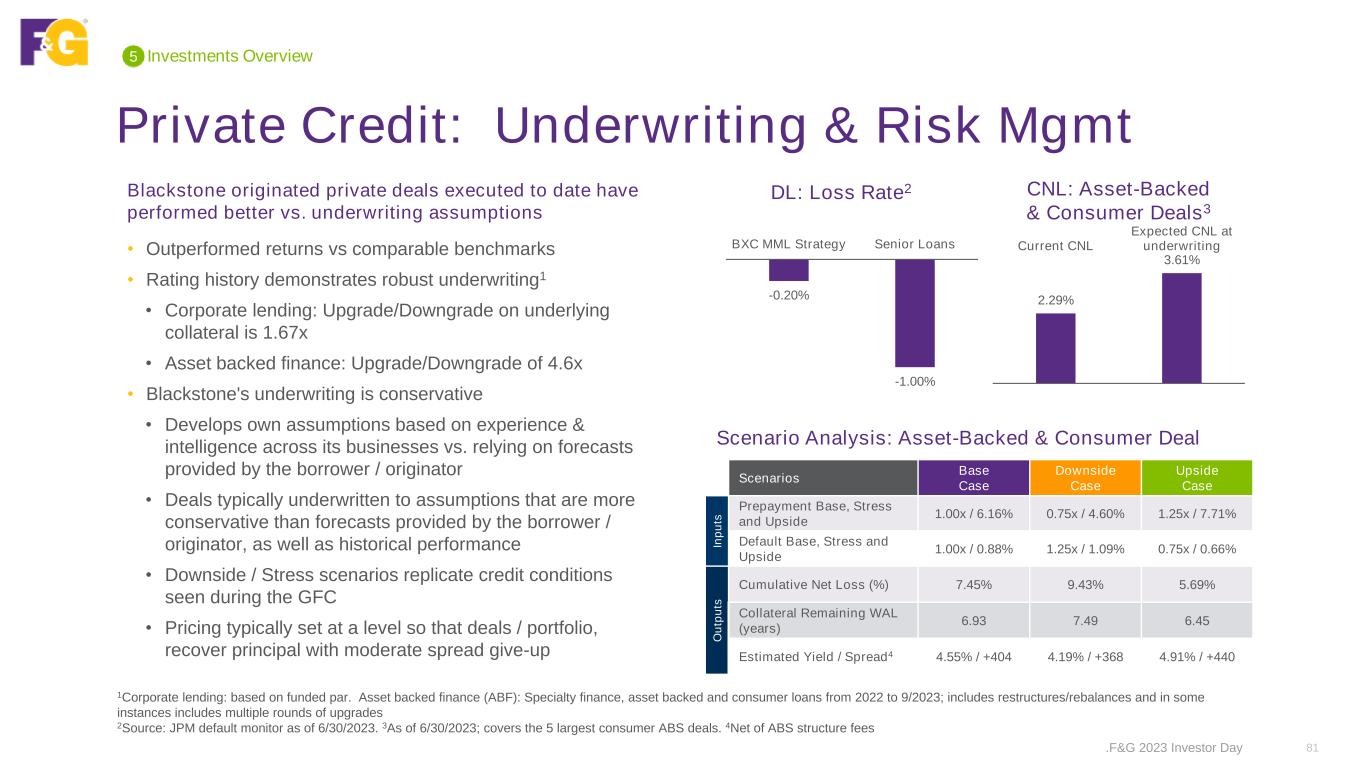 F&G

5 Investments Overview

Private Credit: Underwriting & Risk Mgmt

Blackstone originated private deals executed to date have performed better vs. underwriting assumptions

• Outperformed returns vs comparable benchmarks
• Rating history demonstrates robust underwriting$^1$
• Corporate lending: Upgrade/Downgrade on underlying collateral is 1.67x
• Asset backed finance: Upgrade/Downgrade of 4.6x
• Blackstone's underwriting is conservative
• Develops own assumptions based on experience & intelligence across its businesses vs. relying on forecasts provided by the borrower / originator
• Deals typically underwritten to assumptions that are more conservative than forecasts provided by the borrower / originator, as well as historical performance
• Downside / Stress scenarios replicate credit conditions seen during the GFC
• Pricing typically set at a level so that deals / portfolio, recover principal with moderate spread give-up

DL: Loss Rate$^2$

BXC MML Strategy
Senior Loans
-0.20%
-1.00%

CNL: Asset-Backed & Consumer Deals$^3$

Current CNL
Expected CNL at underwriting
2.29%
3.61%

Scenario Analysis: Asset-Backed & Consumer Deal

| | Scenarios | Base Case | Downside Case | Upside Case |
|---|---|---|---|---|
| Inputs | Prepayment Base, Stress and Upside | 1.00x / 6.16% | 0.75x / 4.60% | 1.25x / 7.71% |
| Inputs | Default Base, Stress and Upside | 1.00x / 0.88% | 1.25x / 1.09% | 0.75x / 0.66% |
| Outputs | Cumulative Net Loss (%) | 7.45% | 9.43% | 5.69% |
| Outputs | Collateral Remaining WAL (years) | 6.93 | 7.49 | 6.45 |
| Outputs | Estimated Yield / Spread$^4$ | 4.55% / +404 | 4.19% / +368 | 4.91% / +440 |

$^1$Corporate lending: based on funded par. Asset backed finance (ABF): Specialty finance, asset backed and consumer loans from 2022 to 9/2023; includes restructures/rebalances and in some instances includes multiple rounds of upgrades
$^2$Source: JPM default monitor as of 6/30/2023. $^3$As of 6/30/2023; covers the 5 largest consumer ABS deals. $^4$Net of ABS structure fees

.F&G 2023 Investor Day 81